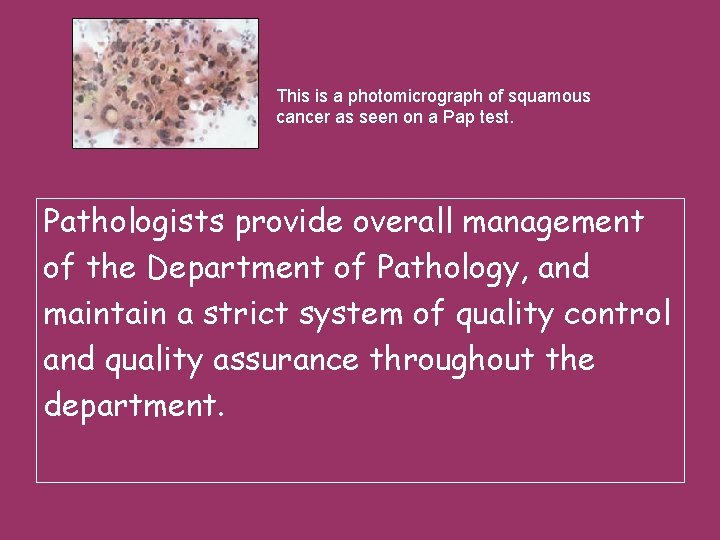 This is a photomicrograph of squamous cancer as seen on a Pap test.

Pathologists provide overall management of the Department of Pathology, and maintain a strict system of quality control and quality assurance throughout the department.